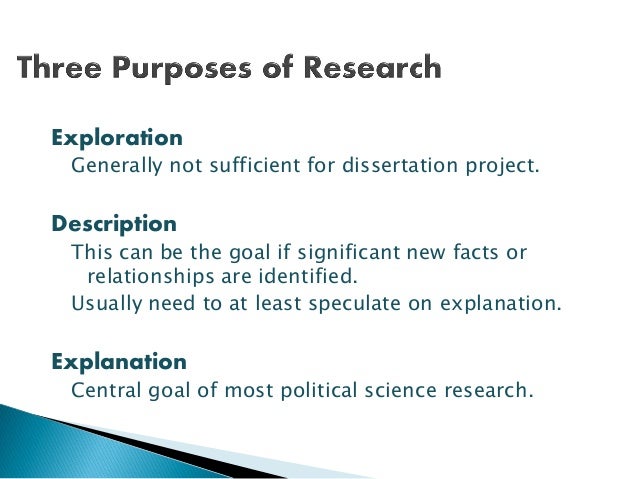 Three Purposes of Research

Exploration

Generally not sufficient for dissertation project.

Description

This can be the goal if significant new facts or relationships are identified.

Usually need to at least speculate on explanation.

Explanation

Central goal of most political science research.